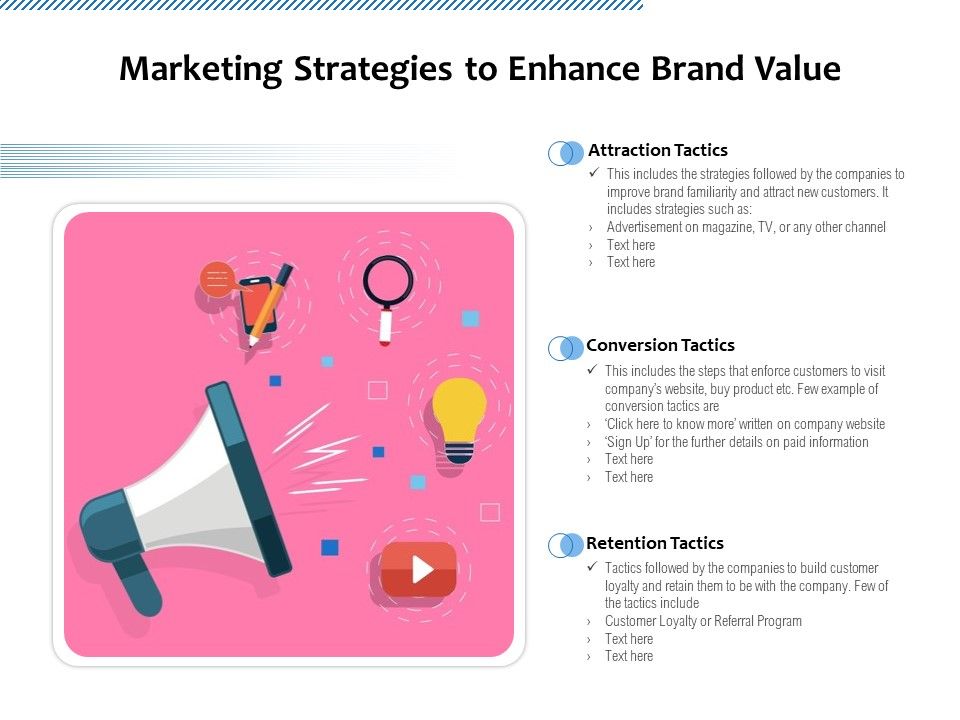 Marketing Strategies to Enhance Brand Value

Attraction Tactics

✓ This includes the strategies followed by the companies to improve brand familiarity and attract new customers. It includes strategies such as:

› Advertisement on magazine, TV, or any other channel

› Text here

› Text here

Conversion Tactics

✓ This includes the steps that enforce customers to visit company's website, buy product etc. Few example of conversion tactics are

› 'Click here to know more' written on company website

› 'Sign Up' for the further details on paid information

› Text here

› Text here

Retention Tactics

✓ Tactics followed by the companies to build customer loyalty and retain them to be with the company. Few of the tactics include

› Customer Loyalty or Referral Program

› Text here

› Text here